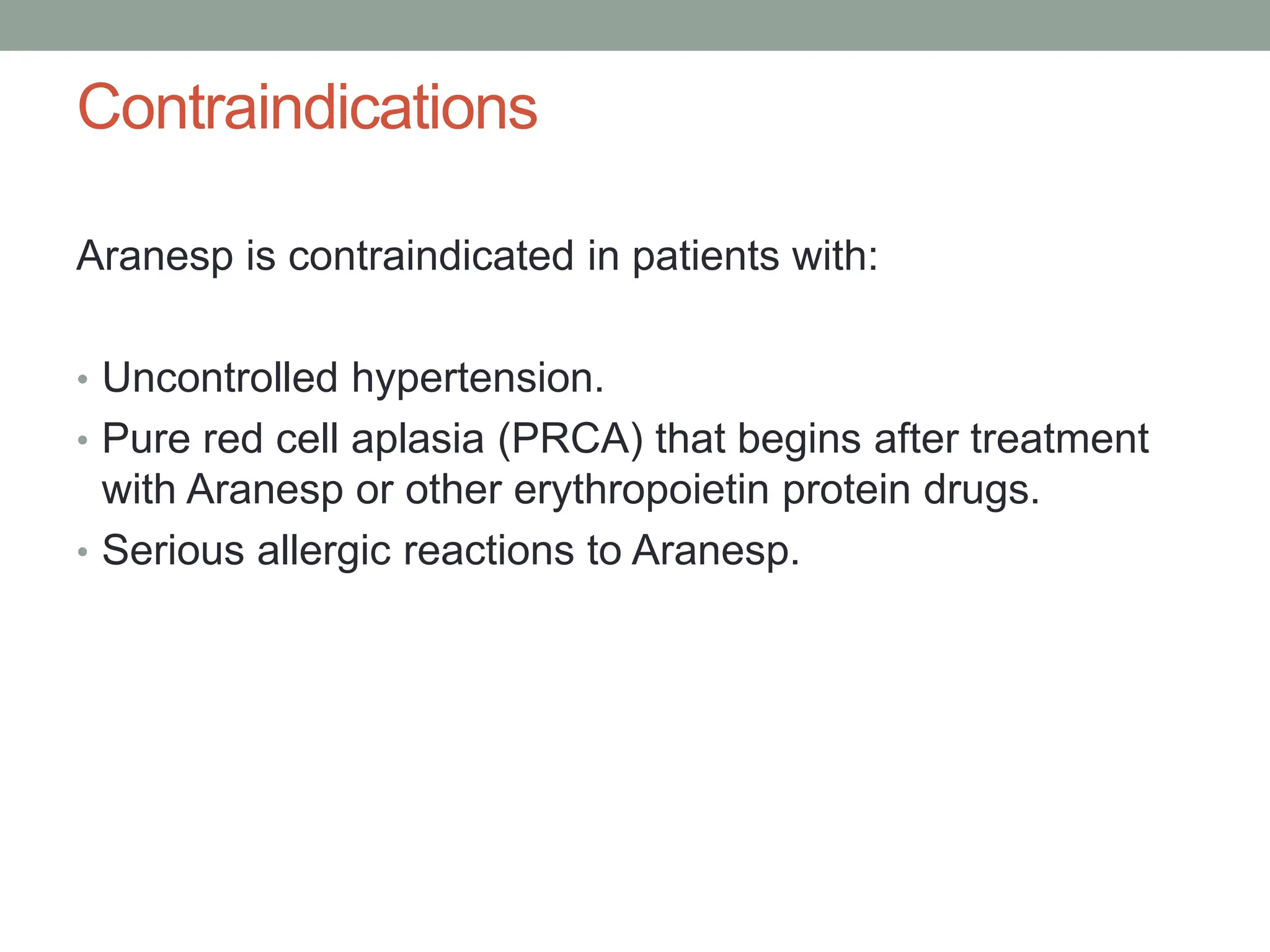 Contraindications

Aranesp is contraindicated in patients with:

• Uncontrolled hypertension.
• Pure red cell aplasia (PRCA) that begins after treatment with Aranesp or other erythropoietin protein drugs.
• Serious allergic reactions to Aranesp.